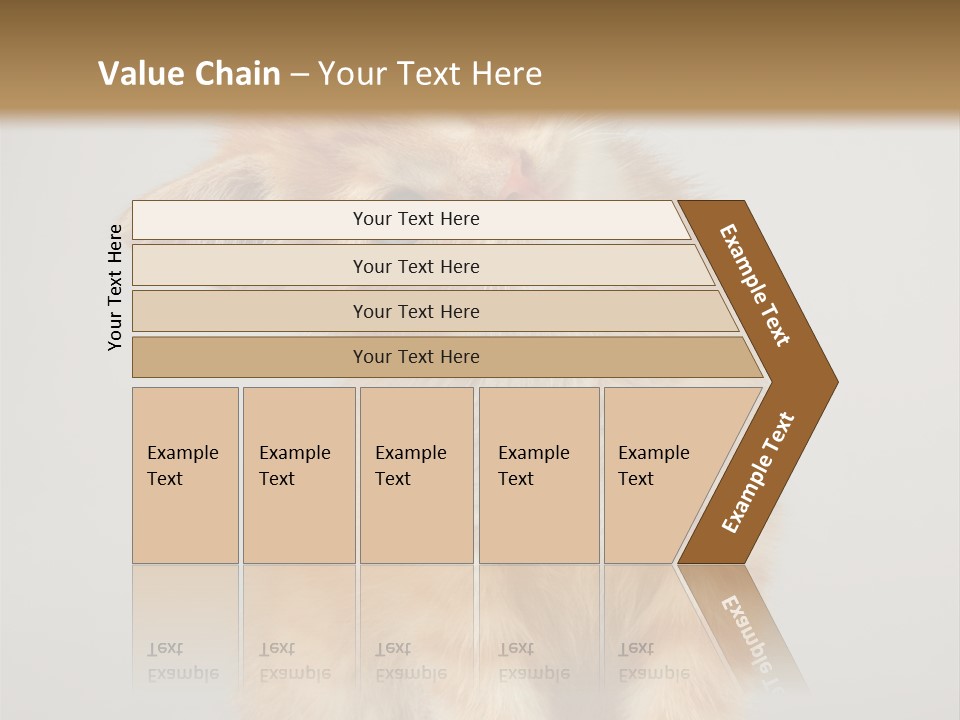 Value Chain – Your Text Here

Your Text Here

Your Text Here

Your Text Here

Your Text Here

Your Text Here

Example Text

Example Text

Example Text

Example Text

Example Text

Example Text

Example Text